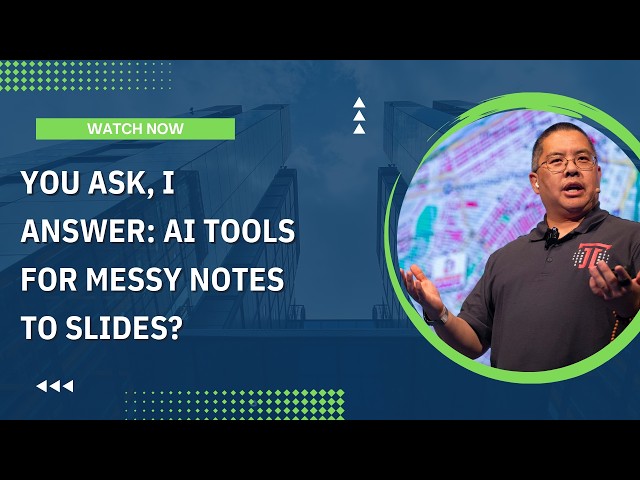 WATCH NOW

YOU ASK, I ANSWER: AI TOOLS FOR MESSY NOTES TO SLIDES?